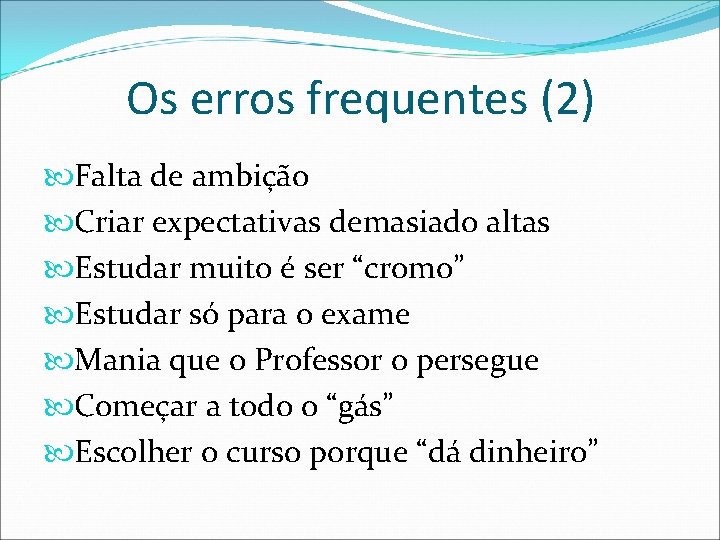 Os erros frequentes (2)

Falta de ambição
Criar expectativas demasiado altas
Estudar muito é ser “cromo”
Estudar só para o exame
Mania que o Professor o persegue
Começar a todo o “gás”
Escolher o curso porque “dá dinheiro”